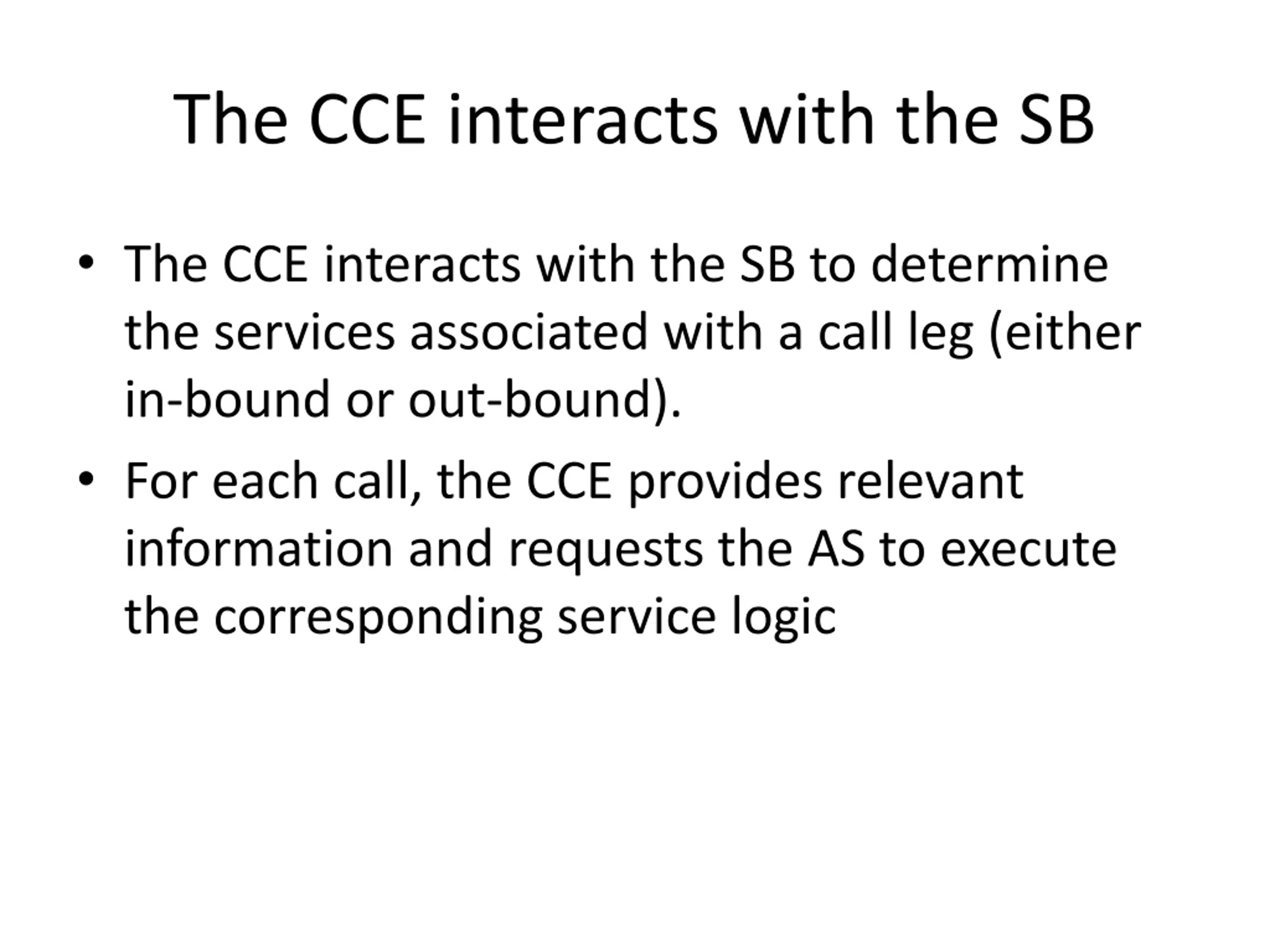 The CCE interacts with the SB

• The CCE interacts with the SB to determine the services associated with a call leg (either in-bound or out-bound).

• For each call, the CCE provides relevant information and requests the AS to execute the corresponding service logic